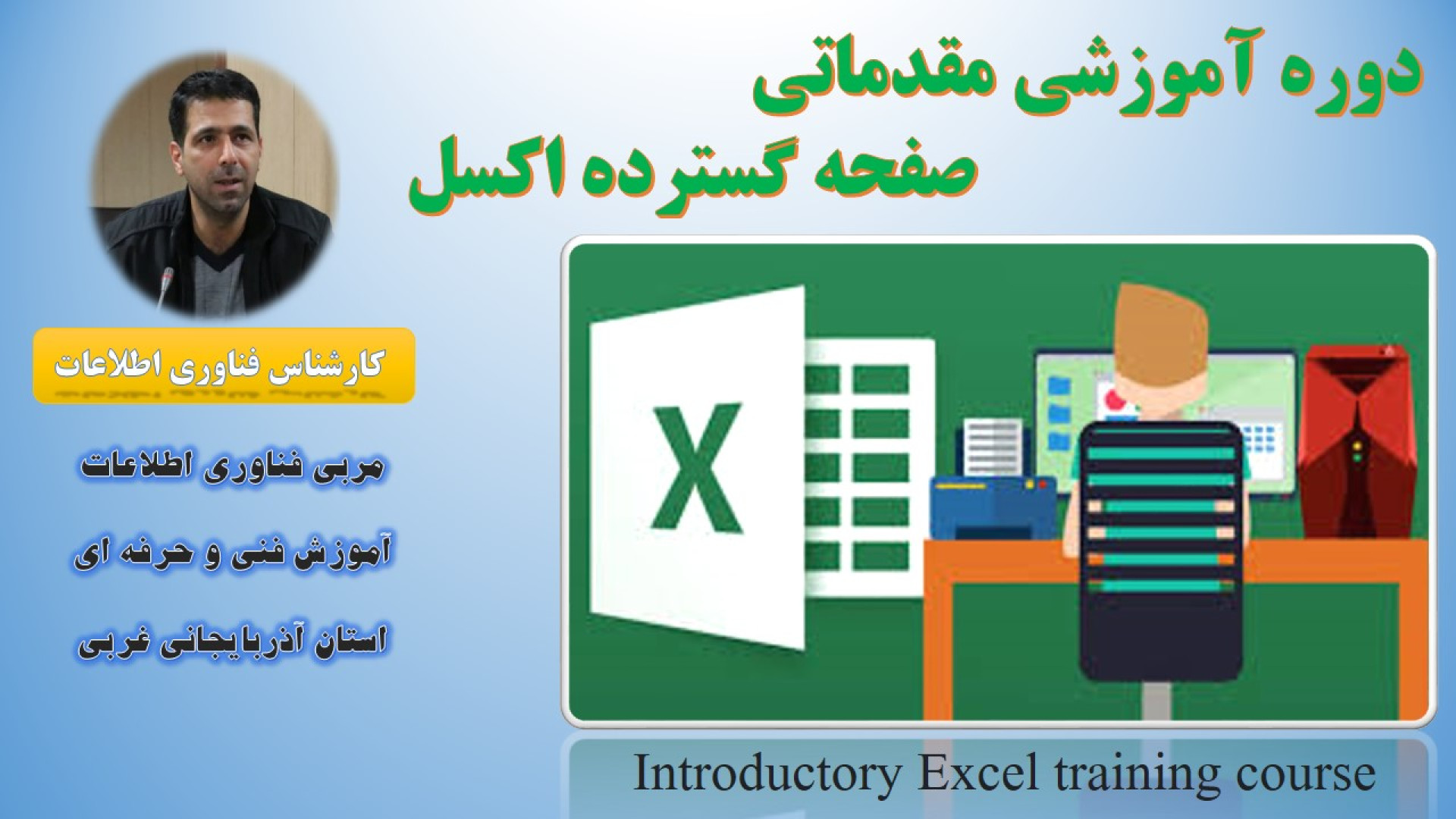 دوره آموزشی مقدماتی
صفحه گسترده اکسل

کارشناس فناوری اطلاعات

مربی فناوری اطلاعات

آموزش فنی و حرفه ای

استان آذربایجانی غربی

X

Introductory Excel training course